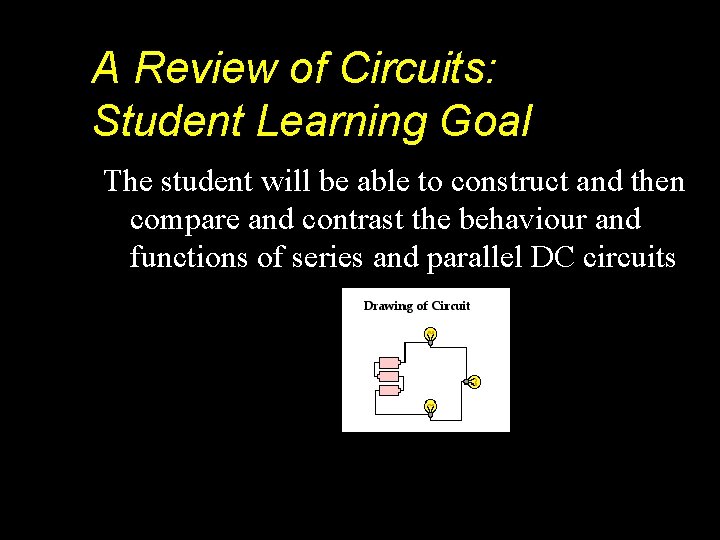 A Review of Circuits:
Student Learning Goal

The student will be able to construct and then compare and contrast the behaviour and functions of series and parallel DC circuits

Drawing of Circuit